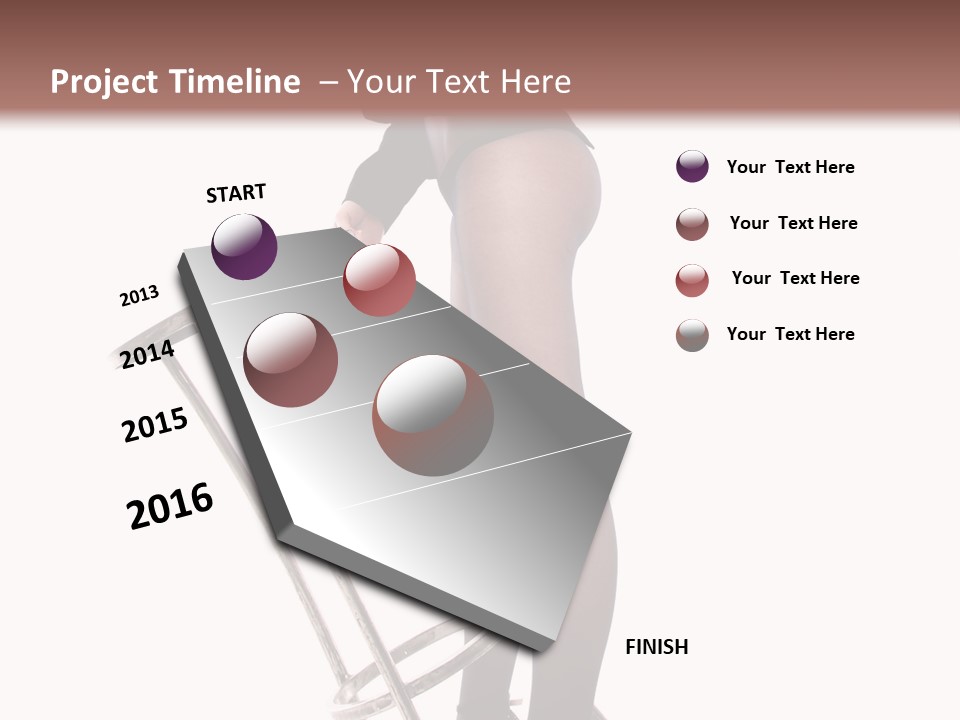 Project Timeline – Your Text Here

START

2013

2014

2015

2016

FINISH

Your Text Here

Your Text Here

Your Text Here

Your Text Here